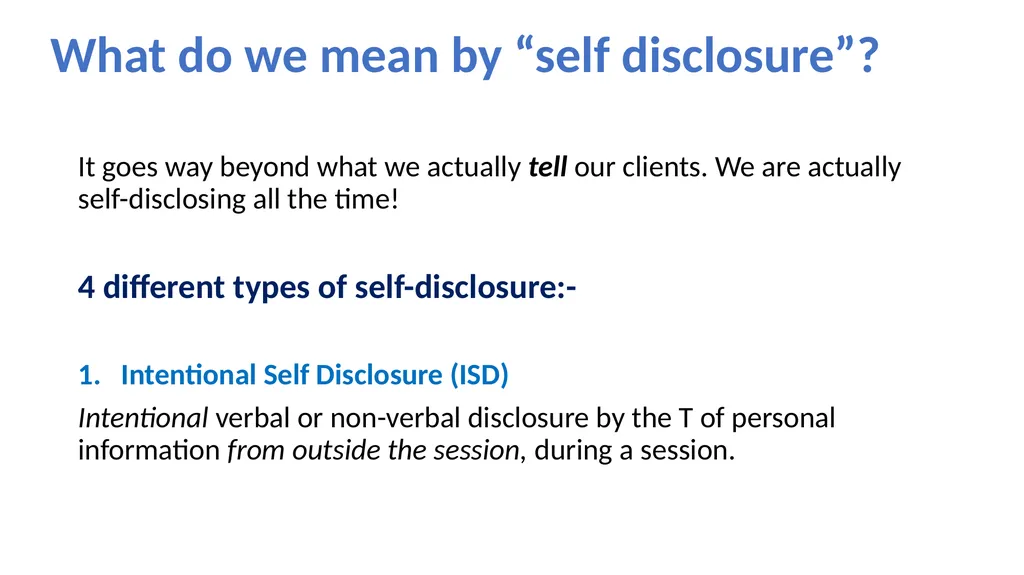 What do we mean by “self disclosure”?

It goes way beyond what we actually tell our clients. We are actually self-disclosing all the time!

4 different types of self-disclosure:-

1. Intentional Self Disclosure (ISD)

Intentional verbal or non-verbal disclosure by the T of personal information from outside the session, during a session.